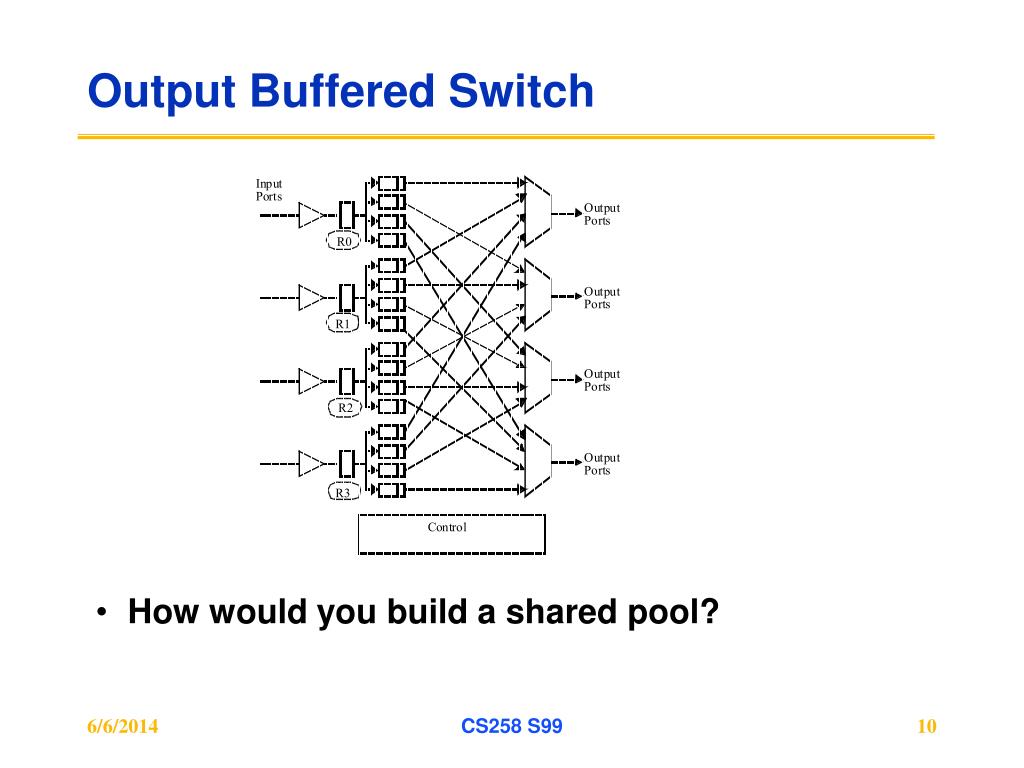 Output Buffered Switch

Input Ports

R0

R1

R2

R3

Output Ports

Output Ports

Output Ports

Output Ports

Control

• How would you build a shared pool?

6/6/2014

CS258 S99

10